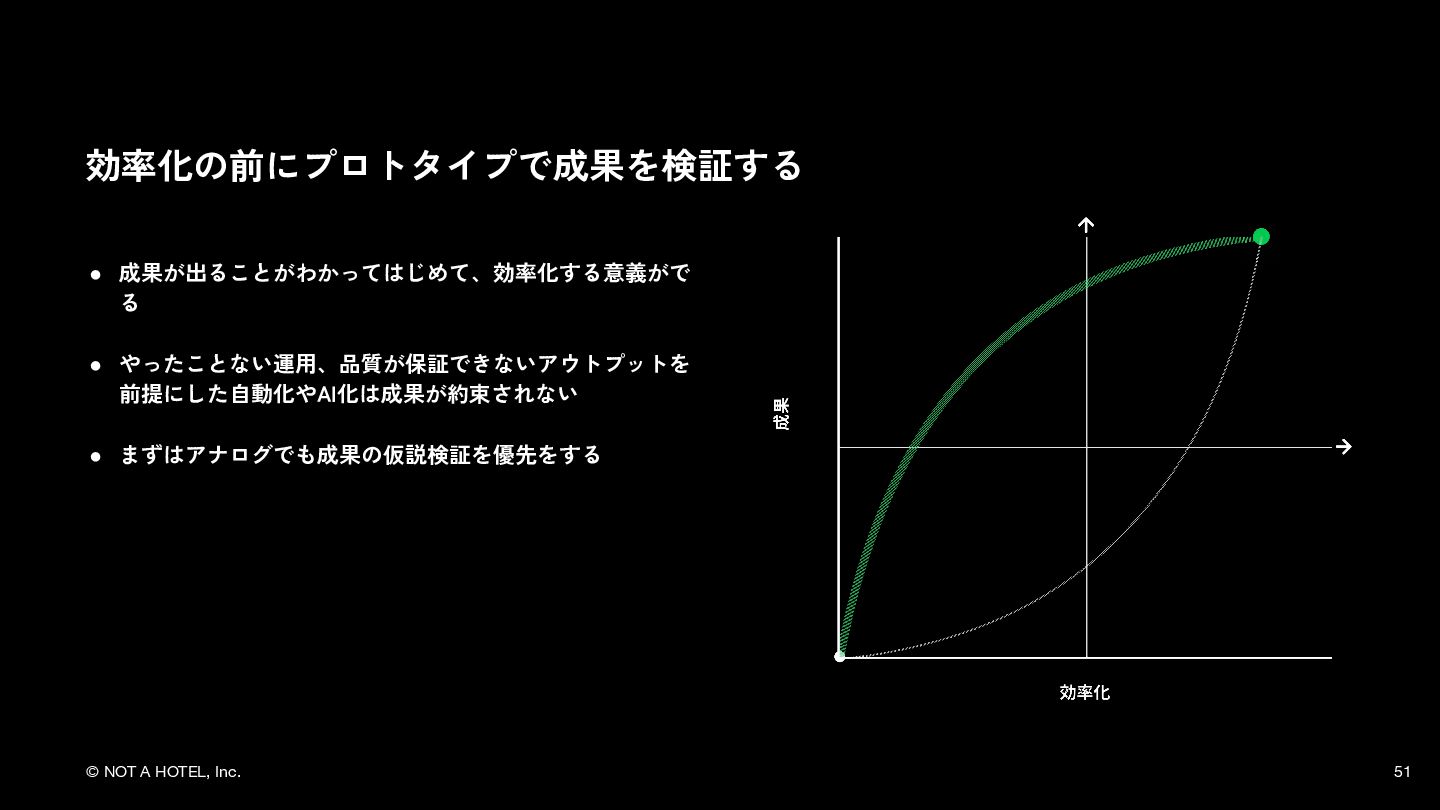 効率化の前にプロトタイプで成果を検証する

● 成果が出ることがわかってはじめて、効率化する意義がでる

● やったことない運用、品質が保証できないアウトプットを前提にした自動化やAI化は成果が約束されない

● まずはアナログでも成果の仮説検証を優先をする

成果

効率化

© NOT A HOTEL, Inc.

51